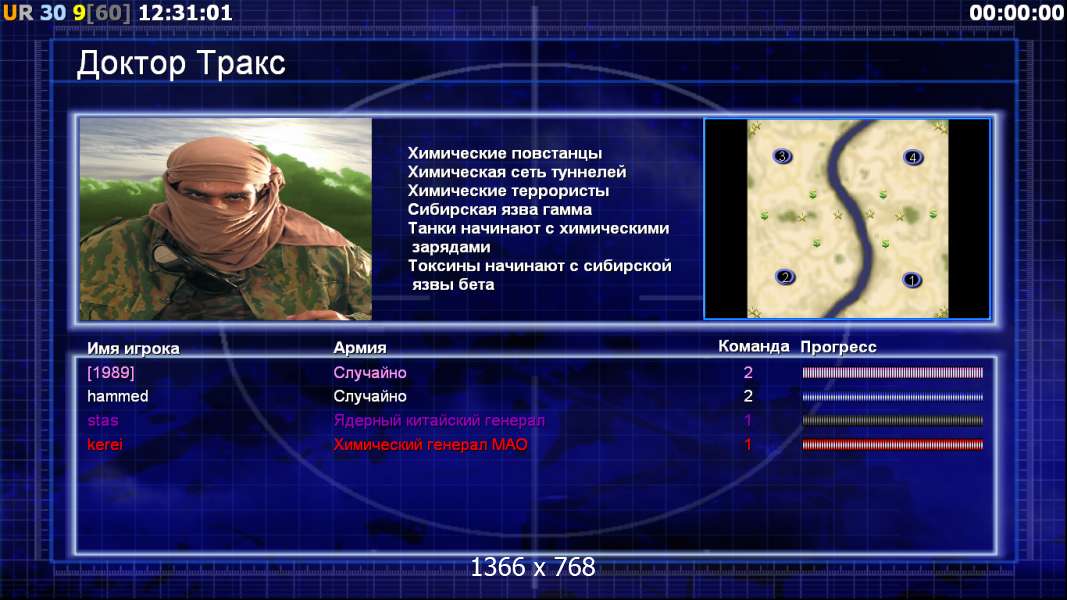 UR 30 9[60] 12:31:01

00:00:00

Доктор Тракс

Химические повстанцы
Химическая сеть туннелей
Химические террористы
Сибирская язва гамма
Танки начинают с химическими зарядами
Токсины начинают с сибирской язвы бета

3
4
2
1

| Имя игрока | Армия | Команда | Прогресс |
|---|---|---|---|
| [1989] | Случайно | 2 | |
| hammed | Случайно | 2 | |
| stas | Ядерный китайский генерал | 1 | |
| kerei | Химический генерал МАО | 1 | |

1366 x 768